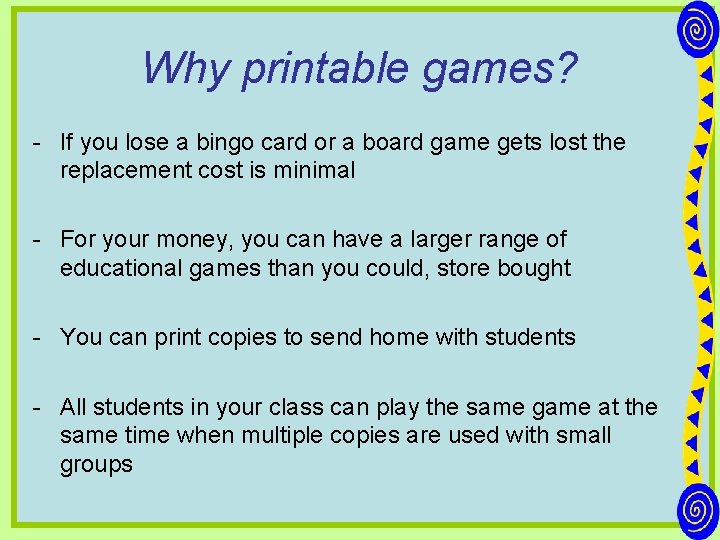 Why printable games?

- If you lose a bingo card or a board game gets lost the replacement cost is minimal

- For your money, you can have a larger range of educational games than you could, store bought

- You can print copies to send home with students

- All students in your class can play the same game at the same time when multiple copies are used with small groups